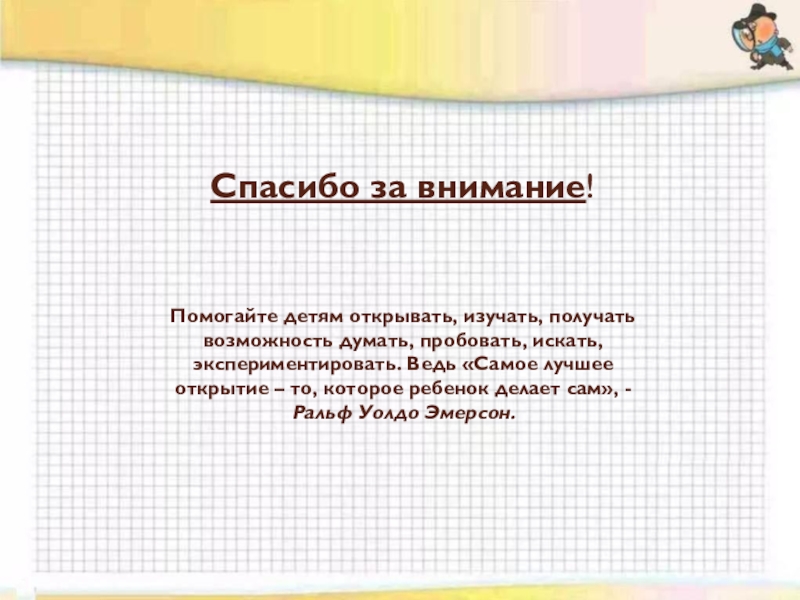 Спасибо за внимание!

Помогайте детям открывать, изучать, получать возможность думать, пробовать, искать, экспериментировать. Ведь «Самое лучшее открытие – то, которое ребенок делает сам», - Ральф Уолдо Эмерсон.